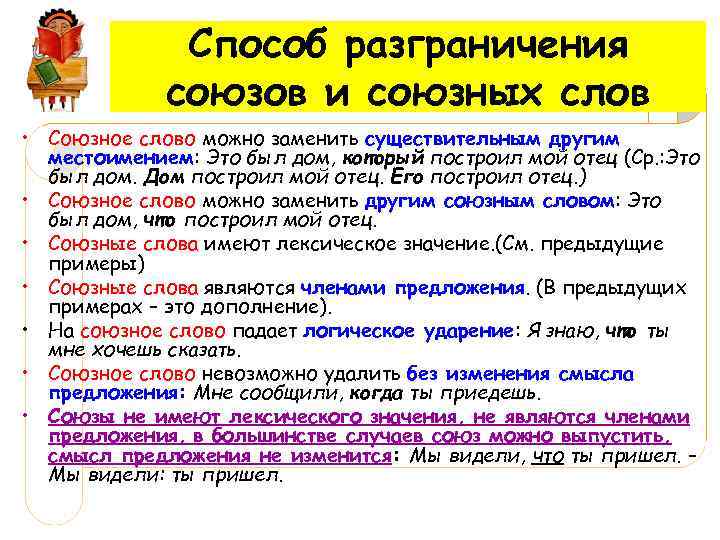 Способ разграничения союзов и союзных слов

• Союзное слово можно заменить существительным другим местоимением: Это был дом, который построил мой отец (Ср.:Это был дом. Дом построил мой отец. Его построил отец.)

• Союзное слово можно заменить другим союзным словом: Это был дом, что построил мой отец.

• Союзные слова имеют лексическое значение.(См. предыдущие примеры)

• Союзные слова являются членами предложения. (В предыдущих примерах – это дополнение).

• На союзное слово падает логическое ударение: Я знаю, что ты мне хочешь сказать.

• Союзное слово невозможно удалить без изменения смысла предложения: Мне сообщили, когда ты приедешь.

• Союзы не имеют лексического значения, не являются членами предложения, в большинстве случаев союз можно выпустить, смысл предложения не изменится: Мы видели, что ты пришел. – Мы видели: ты пришел.